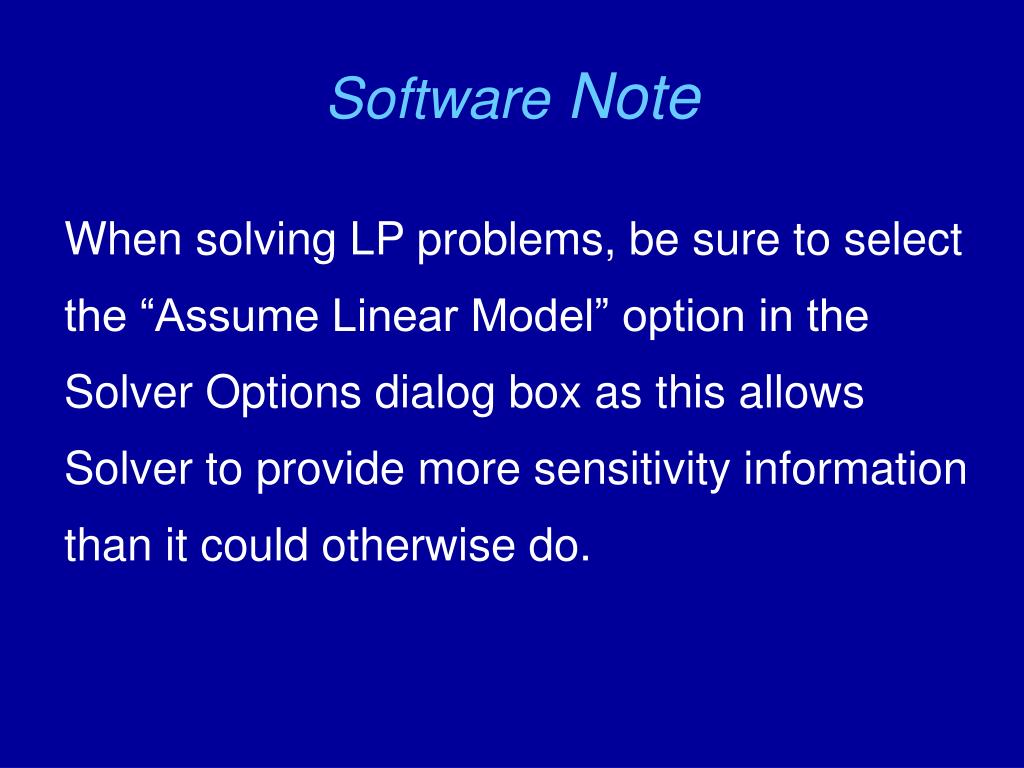 Software Note

When solving LP problems, be sure to select the “Assume Linear Model” option in the Solver Options dialog box as this allows Solver to provide more sensitivity information than it could otherwise do.